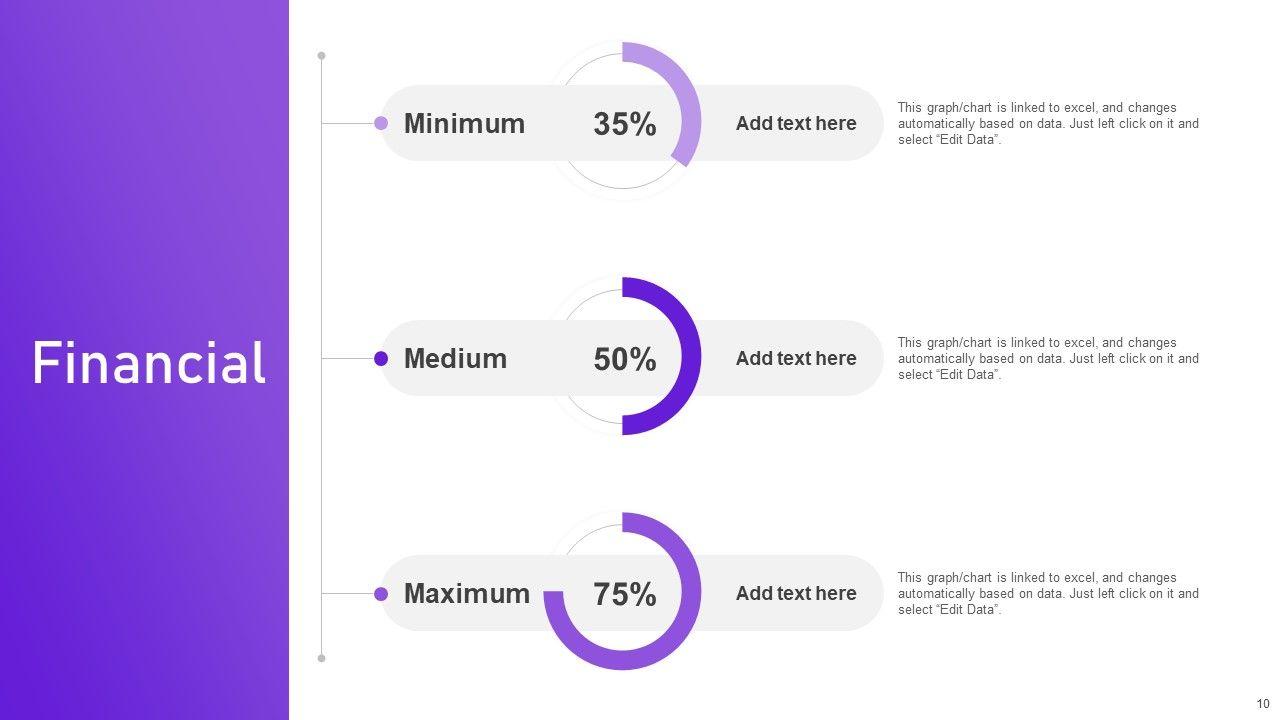 Financial

Minimum 35% Add text here

This graph/chart is linked to excel, and changes automatically based on data. Just left click on it and select “Edit Data”.

Medium 50% Add text here

This graph/chart is linked to excel, and changes automatically based on data. Just left click on it and select “Edit Data”.

Maximum 75% Add text here

This graph/chart is linked to excel, and changes automatically based on data. Just left click on it and select “Edit Data”.

10